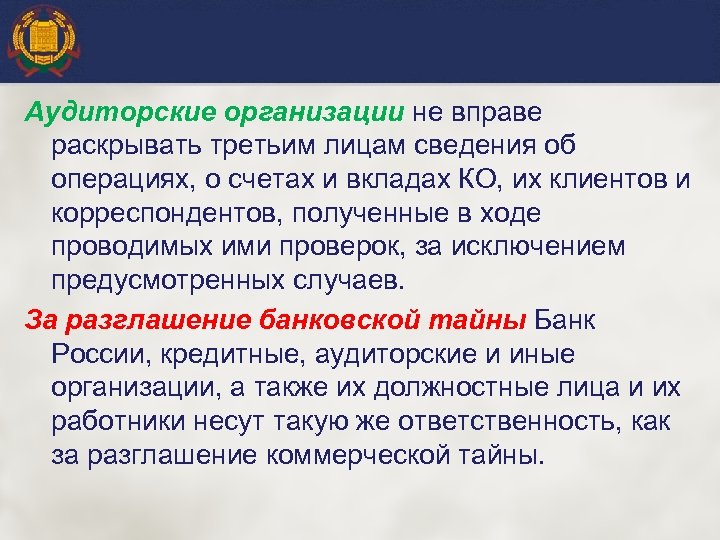 Аудиторские организации не вправе раскрывать третьим лицам сведения об операциях, о счетах и вкладах КО, их клиентов и корреспондентов, полученные в ходе проводимых ими проверок, за исключением предусмотренных случаев.

За разглашение банковской тайны Банк России, кредитные, аудиторские и иные организации, а также их должностные лица и их работники несут такую же ответственность, как за разглашение коммерческой тайны.